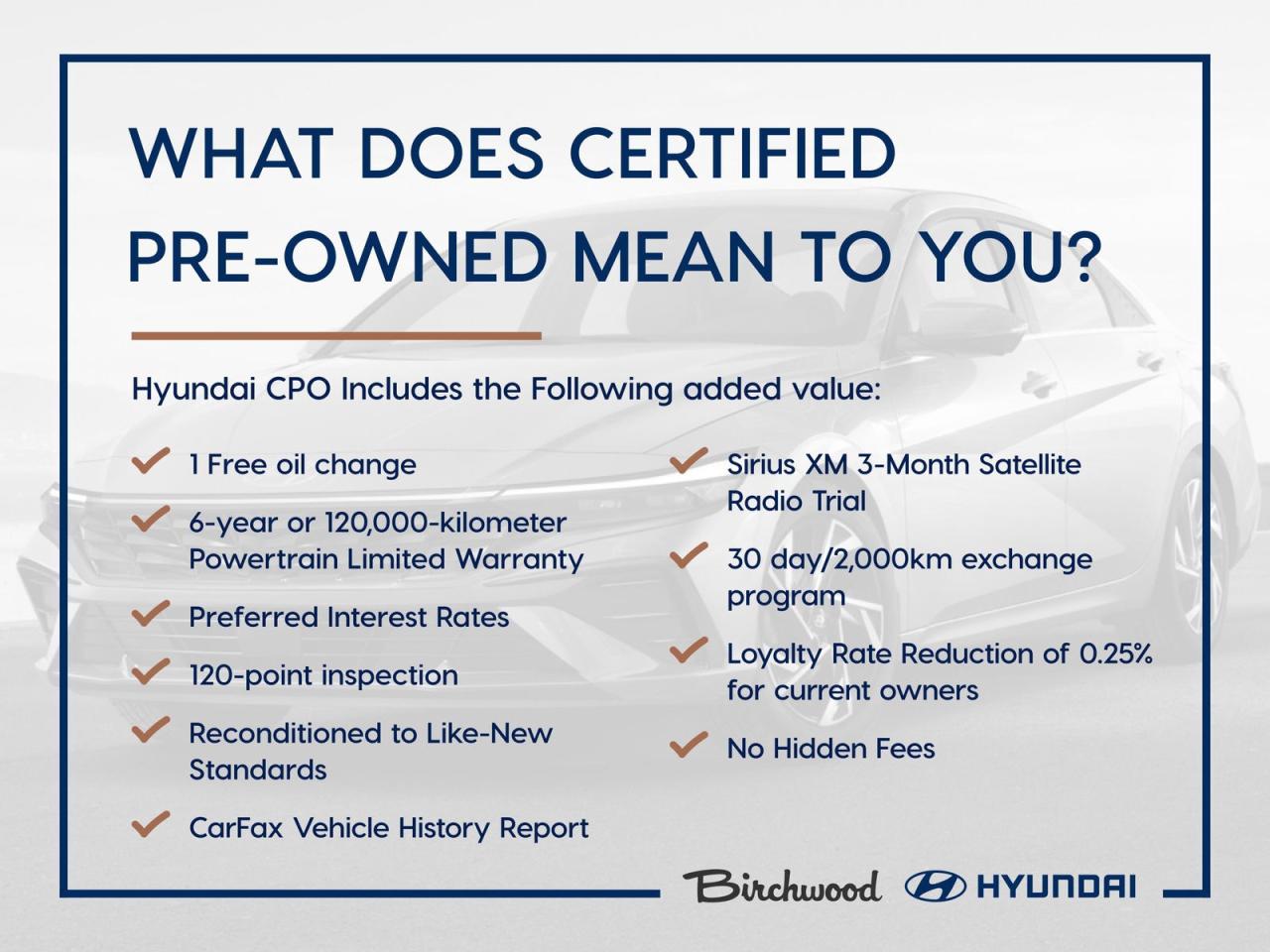 WHAT DOES CERTIFIED PRE-OWNED MEAN TO YOU?

Hyundai CPO Includes the Following added value:

1 Free oil change

6-year or 120,000-kilometer Powertrain Limited Warranty

Preferred Interest Rates

120-point inspection

Reconditioned to Like-New Standards

CarFax Vehicle History Report

Sirius XM 3-Month Satellite Radio Trial

30 day/2,000km exchange program

Loyalty Rate Reduction of 0.25% for current owners

No Hidden Fees

Birchwood HYUNDAI